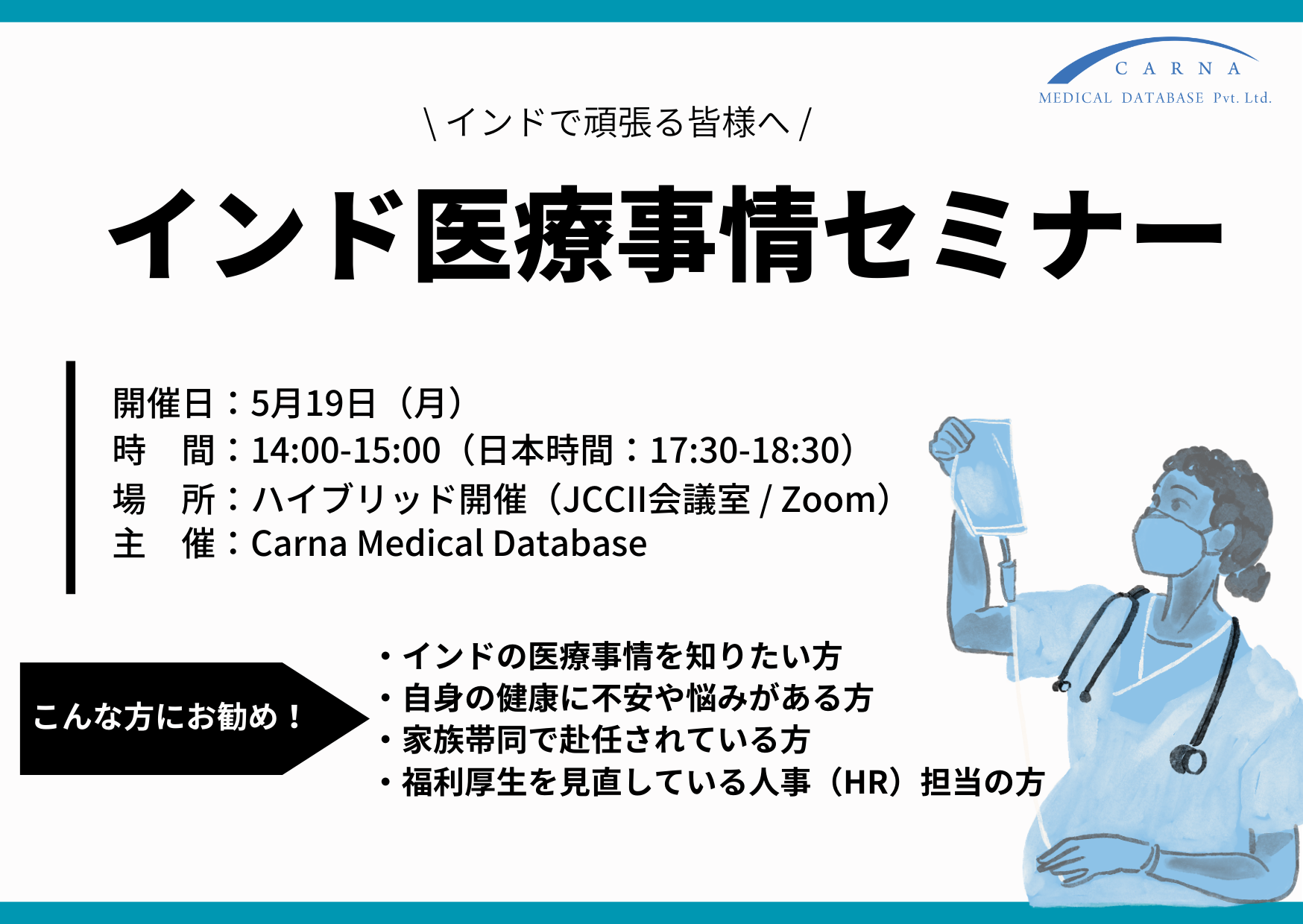 CARNA
MEDICAL DATABASE Pvt. Ltd.

\ インドで頑張る皆様へ /

インド医療事情セミナー

開催日：5月19日（月）
時　間：14:00-15:00（日本時間：17:30-18:30）
場　所：ハイブリッド開催（JCCII会議室 / Zoom）
主　催：Carna Medical Database

こんな方にお勧め！

・インドの医療事情を知りたい方
・自身の健康に不安や悩みがある方
・家族帯同で赴任されている方
・福利厚生を見直している人事（HR）担当の方